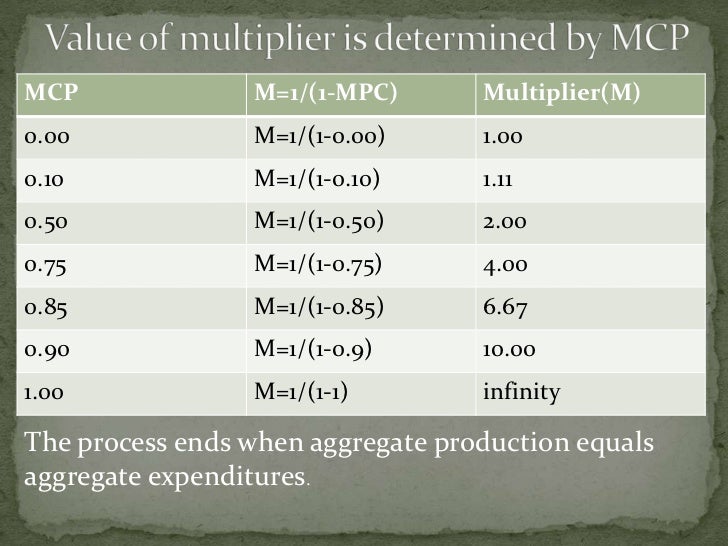 Value of multiplier is determined by MCP

| MCP | M=1/(1-MPC) | Multiplier(M) |
|---|---|---|
| 0.00 | M=1/(1-0.00) | 1.00 |
| 0.10 | M=1/(1-0.10) | 1.11 |
| 0.50 | M=1/(1-0.50) | 2.00 |
| 0.75 | M=1/(1-0.75) | 4.00 |
| 0.85 | M=1/(1-0.85) | 6.67 |
| 0.90 | M=1/(1-0.9) | 10.00 |
| 1.00 | M=1/(1-1) | infinity |

The process ends when aggregate production equals aggregate expenditures.